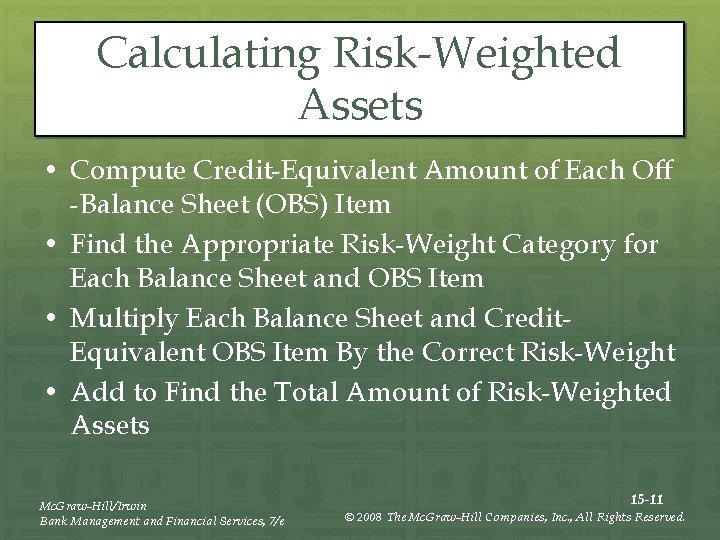 Calculating Risk-Weighted Assets

• Compute Credit-Equivalent Amount of Each Off -Balance Sheet (OBS) Item
• Find the Appropriate Risk-Weight Category for Each Balance Sheet and OBS Item
• Multiply Each Balance Sheet and Credit-Equivalent OBS Item By the Correct Risk-Weight
• Add to Find the Total Amount of Risk-Weighted Assets

McGraw-Hill/Irwin
Bank Management and Financial Services, 7/e

15-11
© 2008 The McGraw-Hill Companies, Inc., All Rights Reserved.